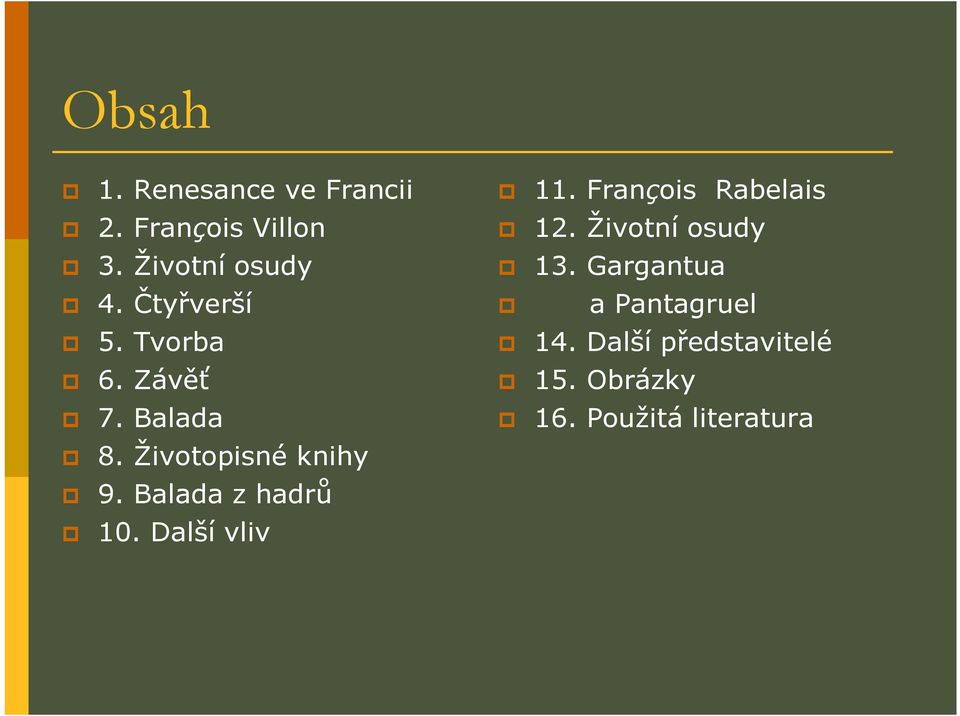 Obsah

1. Renesance ve Francii
2. François Villon
3. Životní osudy
4. Čtyřverší
5. Tvorba
6. Závěť
7. Balada
8. Životopisné knihy
9. Balada z hadrů
10. Další vliv

11. François Rabelais
12. Životní osudy
13. Gargantua
a Pantagruel
14. Další představitelé
15. Obrázky
16. Použitá literatura